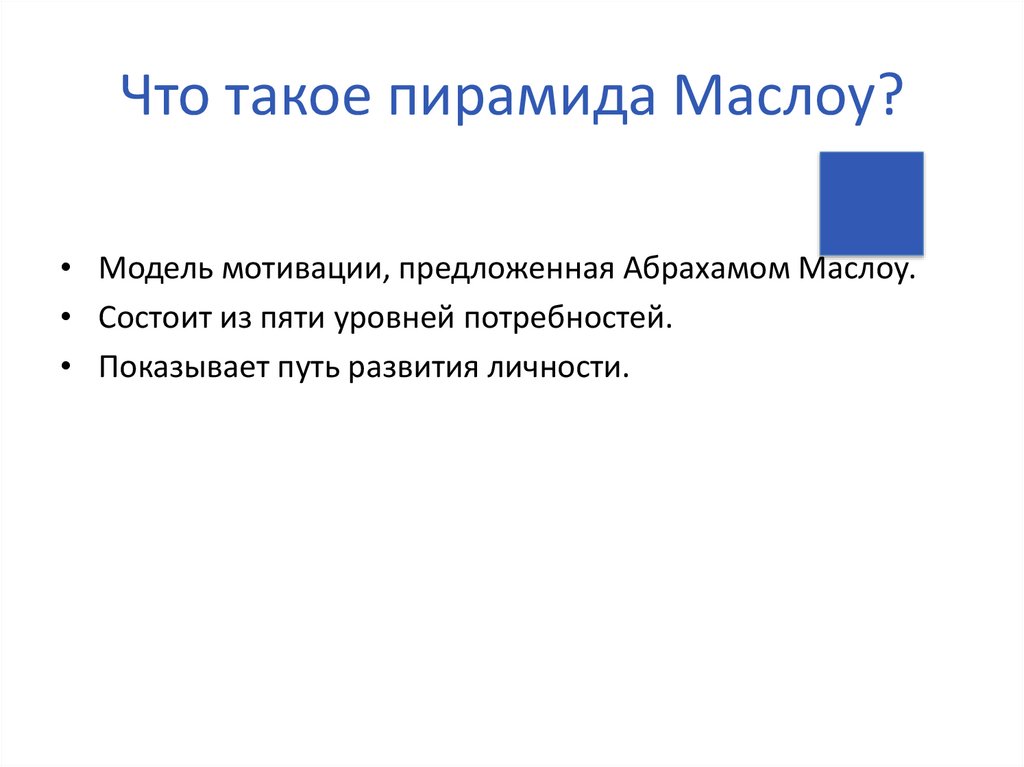 Что такое пирамида Маслоу?

• Модель мотивации, предложенная Абрахамом Маслоу.
• Состоит из пяти уровней потребностей.
• Показывает путь развития личности.